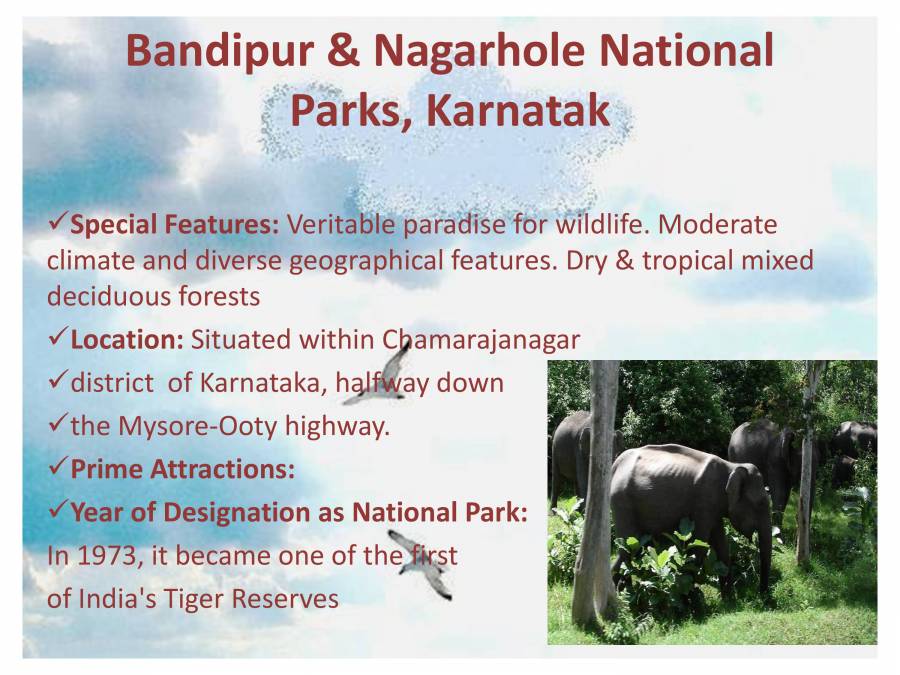 Bandipur & Nagarhole National Parks, Karnatak

✓**Special Features:** Veritable paradise for wildlife. Moderate climate and diverse geographical features. Dry & tropical mixed deciduous forests

✓**Location:** Situated within Chamarajanagar

✓district of Karnataka, halfway down

✓the Mysore-Ooty highway.

✓**Prime Attractions:**

✓**Year of Designation as National Park:**

In 1973, it became one of the first

of India's Tiger Reserves